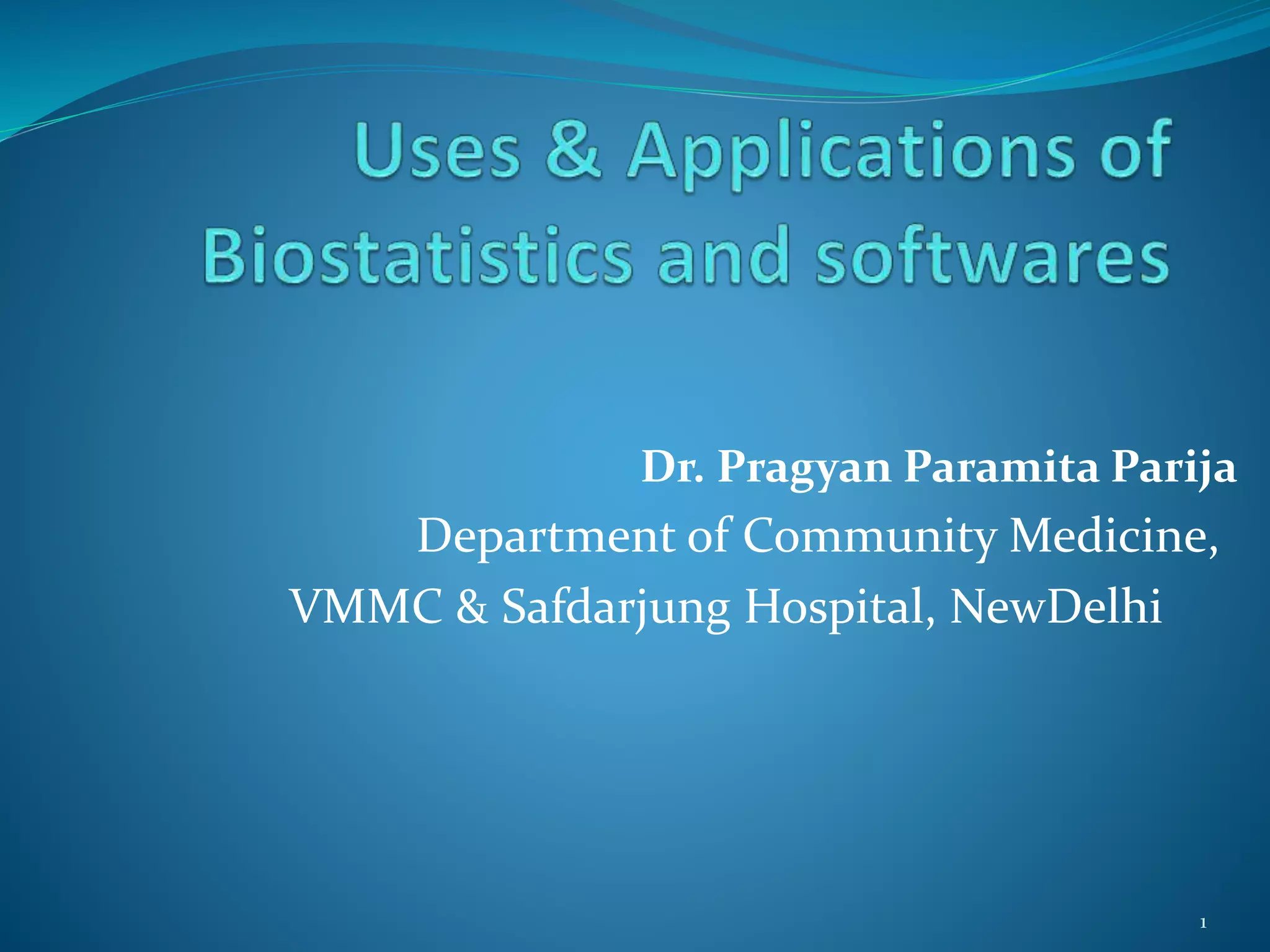 Uses & Applications of Biostatistics and softwares

Dr. Pragyan Paramita Parija
Department of Community Medicine,
VMMC & Safdarjung Hospital, NewDelhi

1